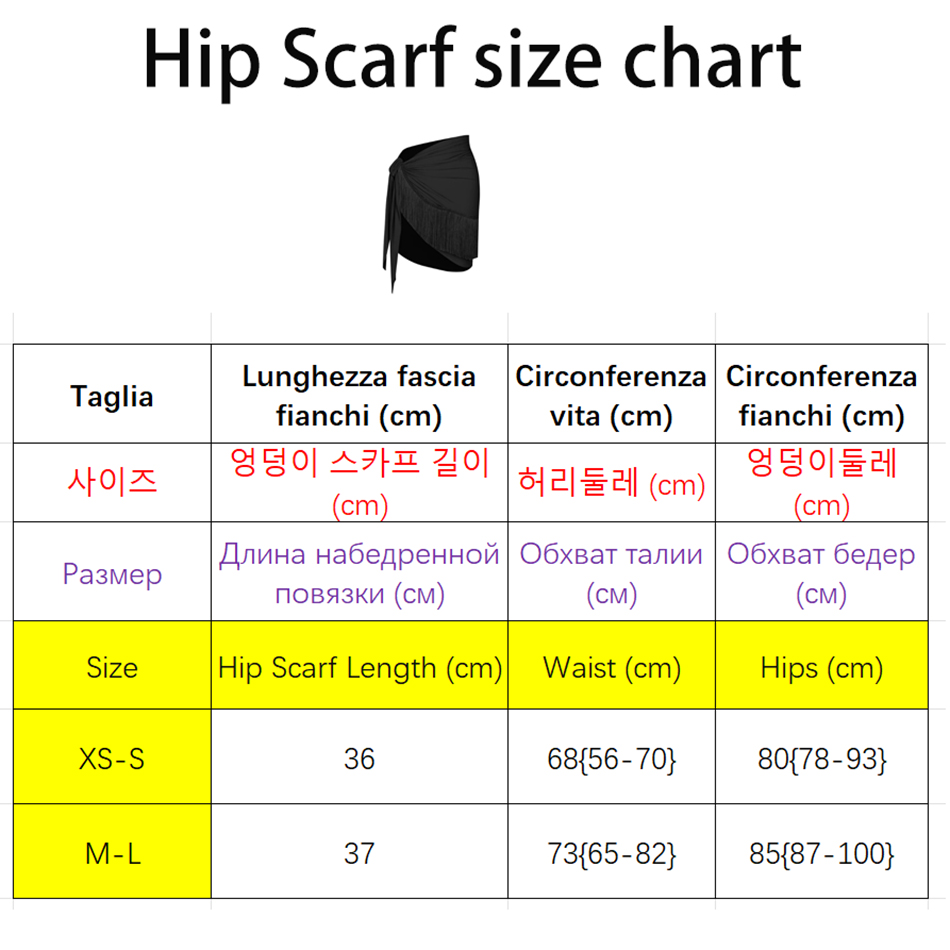 Hip Scarf size chart

| Taglia | Lunghezza fascia fianchi (cm) | Circonferenza vita (cm) | Circonferenza fianchi (cm) |
|---|---|---|---|
| 사이즈 | 엉덩이 스카프 길이 (cm) | 허리둘레 (cm) | 엉덩이둘레 (cm) |
| Размер | Длина набедренной повязки (см) | Обхват талии (см) | Обхват бедер (см) |
| Size | Hip Scarf Length (cm) | Waist (cm) | Hips (cm) |
| XS-S | 36 | 68{56-70} | 80{78-93} |
| M-L | 37 | 73{65-82} | 85{87-100} |